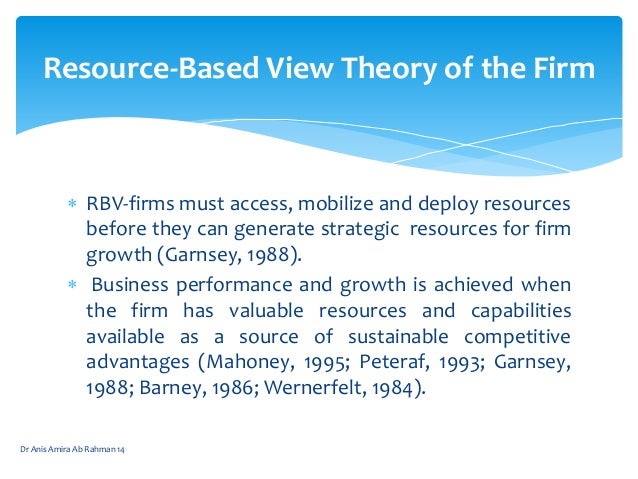 Resource-Based View Theory of the Firm

* RBV-firms must access, mobilize and deploy resources before they can generate strategic resources for firm growth (Garnsey, 1988).

* Business performance and growth is achieved when the firm has valuable resources and capabilities available as a source of sustainable competitive advantages (Mahoney, 1995; Peteraf, 1993; Garnsey, 1988; Barney, 1986; Wernerfelt, 1984).

Dr Anis Amira Ab Rahman 14